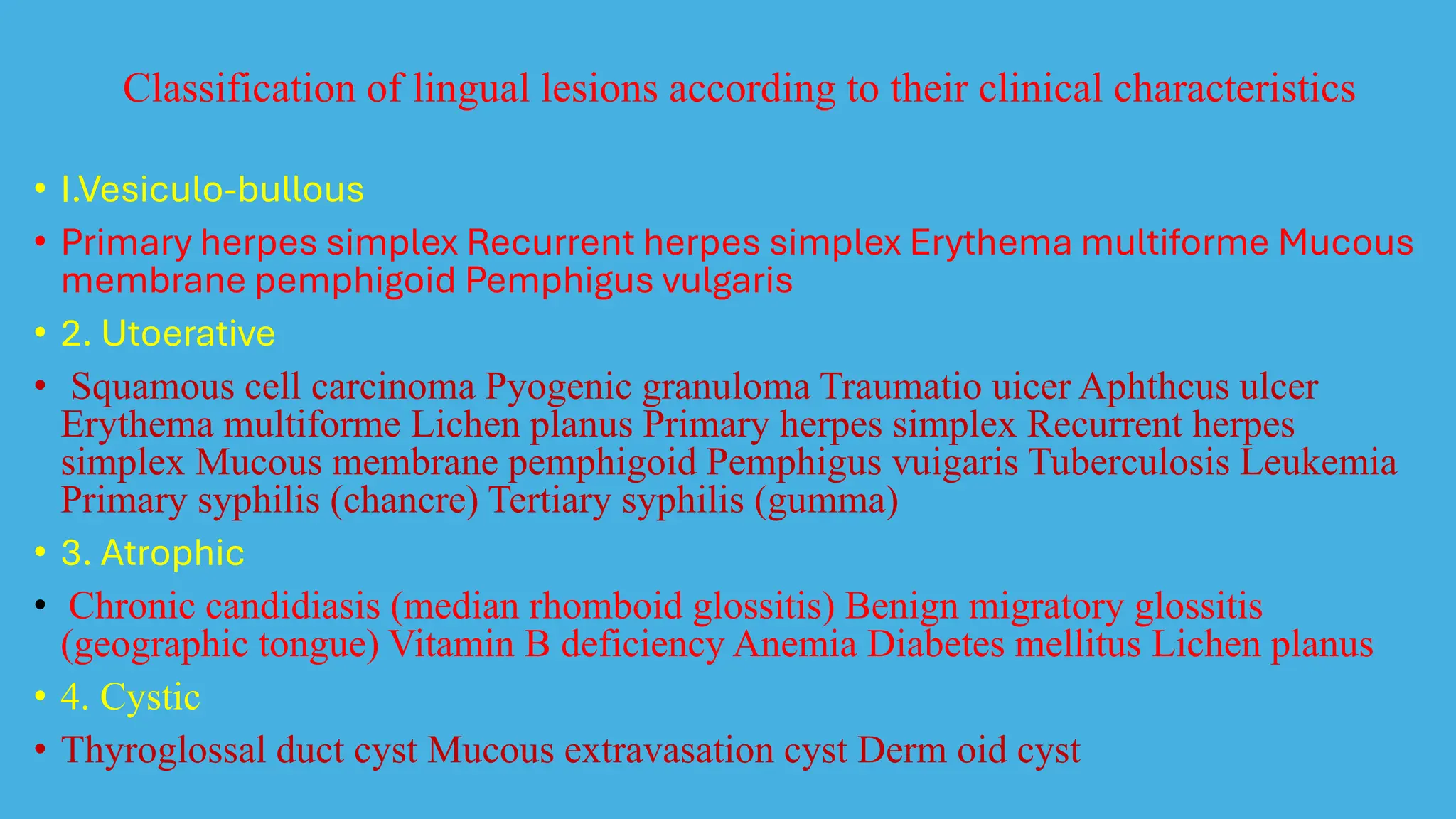 Classification of lingual lesions according to their clinical characteristics

• I.Vesiculo-bullous

• Primary herpes simplex Recurrent herpes simplex Erythema multiforme Mucous membrane pemphigoid Pemphigus vulgaris

• 2. Utoerative

• Squamous cell carcinoma Pyogenic granuloma Traumatio uicer Aphthcus ulcer Erythema multiforme Lichen planus Primary herpes simplex Recurrent herpes simplex Mucous membrane pemphigoid Pemphigus vuigaris Tuberculosis Leukemia Primary syphilis (chancre) Tertiary syphilis (gumma)

• 3. Atrophic

• Chronic candidiasis (median rhomboid glossitis) Benign migratory glossitis (geographic tongue) Vitamin B deficiency Anemia Diabetes mellitus Lichen planus

• 4. Cystic

• Thyroglossal duct cyst Mucous extravasation cyst Derm oid cyst